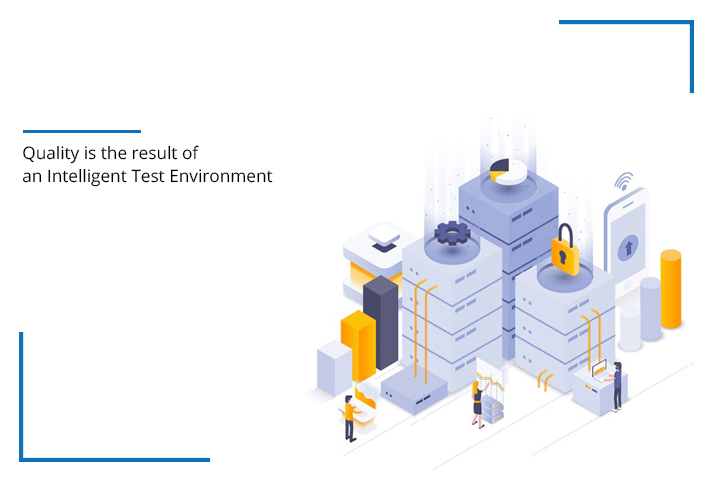 Quality is the result of
an Intelligent Test Environment